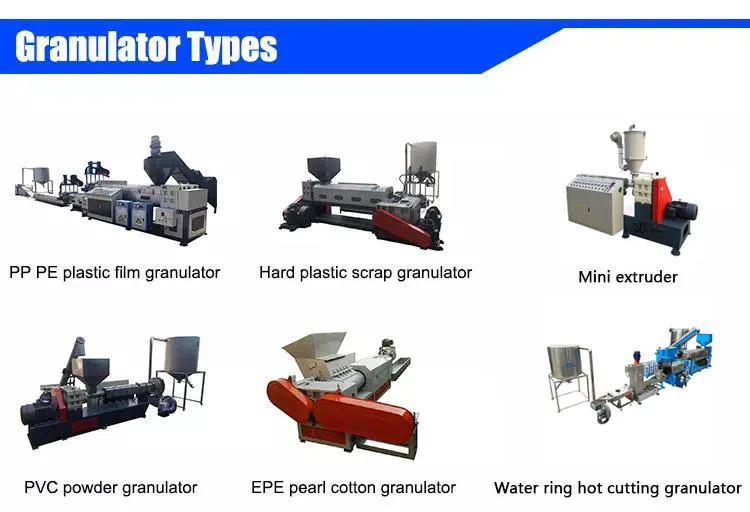 Granulator Types

PP PE plastic film granulator

Hard plastic scrap granulator

Mini extruder

PVC powder granulator

EPE pearl cotton granulator

Water ring hot cutting granulator